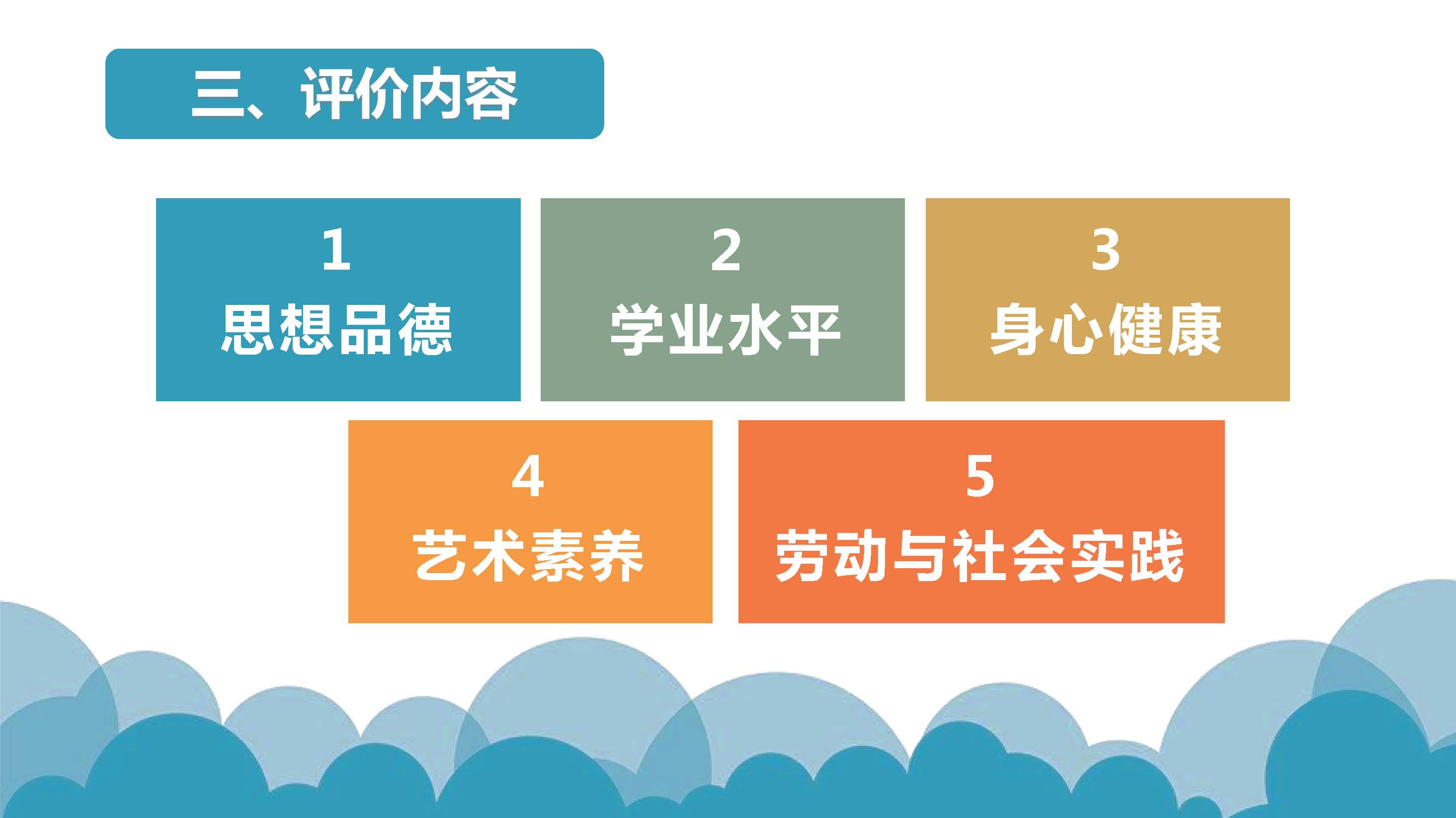 三、评价内容

1
思想品德

2
学业水平

3
身心健康

4
艺术素养

5
劳动与社会实践